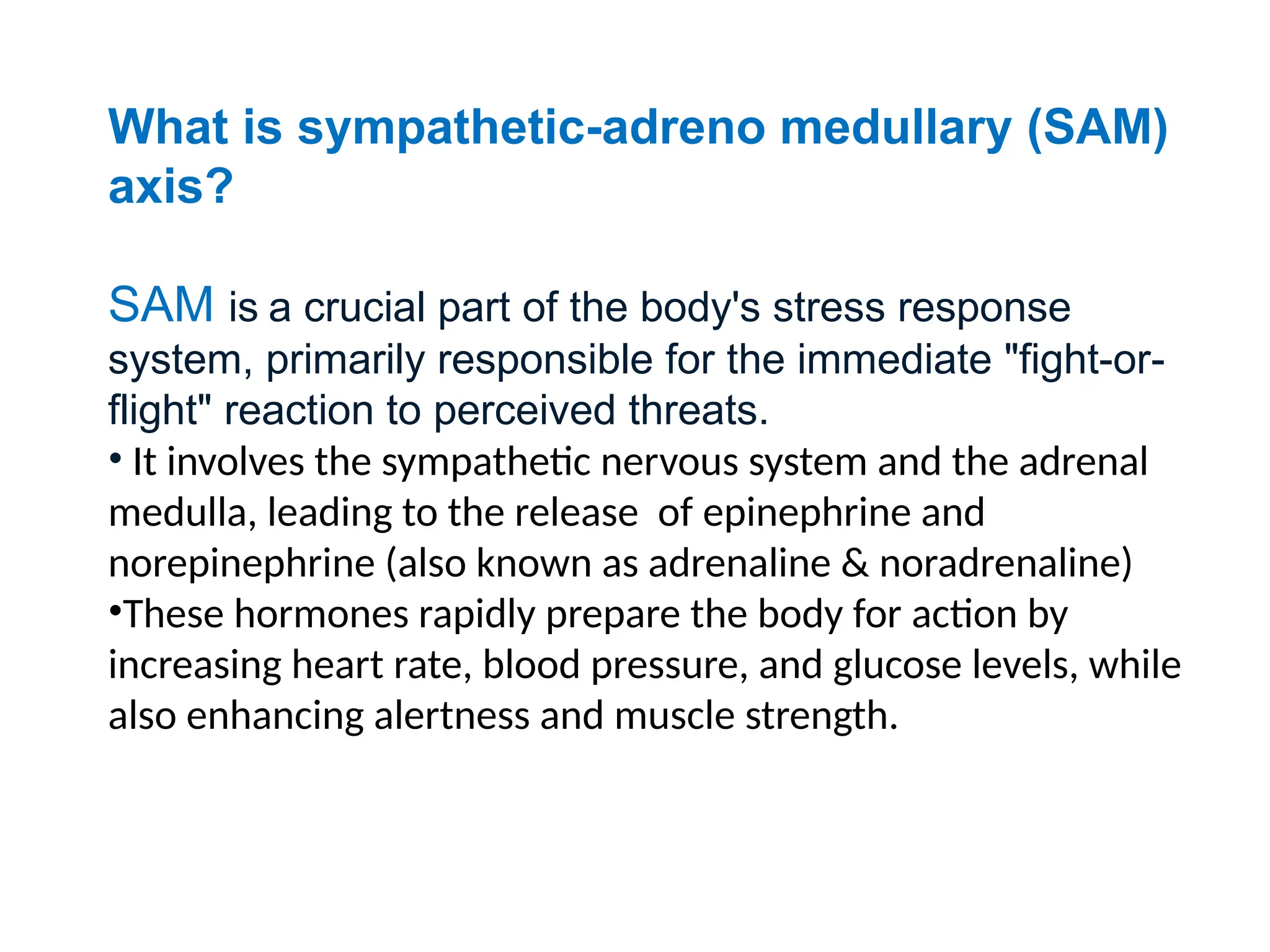 What is sympathetic-adreno medullary (SAM) axis?

SAM is a crucial part of the body's stress response system, primarily responsible for the immediate "fight-or-flight" reaction to perceived threats.
• It involves the sympathetic nervous system and the adrenal medulla, leading to the release of epinephrine and norepinephrine (also known as adrenaline & noradrenaline)
•These hormones rapidly prepare the body for action by increasing heart rate, blood pressure, and glucose levels, while also enhancing alertness and muscle strength.